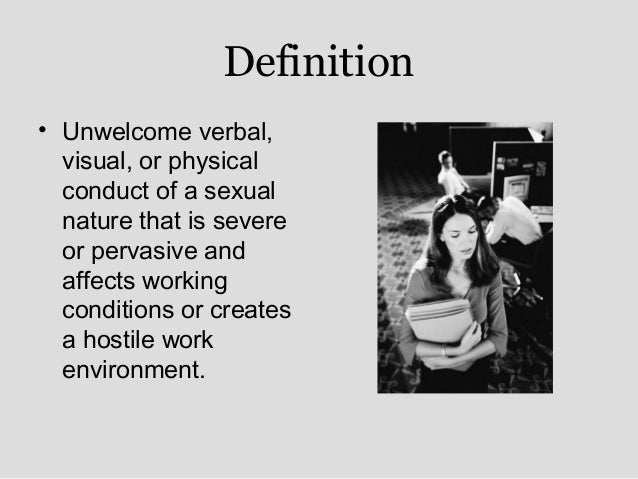 Definition

• Unwelcome verbal, visual, or physical conduct of a sexual nature that is severe or pervasive and affects working conditions or creates a hostile work environment.